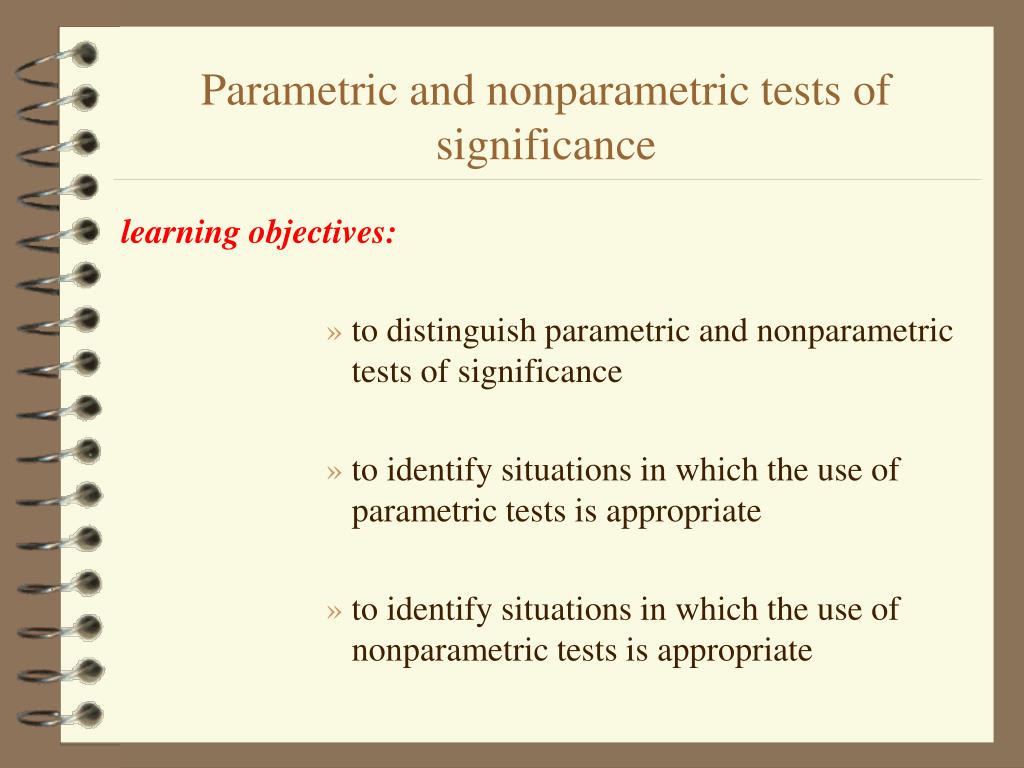 Parametric and nonparametric tests of significance

learning objectives:

» to distinguish parametric and nonparametric tests of significance

» to identify situations in which the use of parametric tests is appropriate

» to identify situations in which the use of nonparametric tests is appropriate